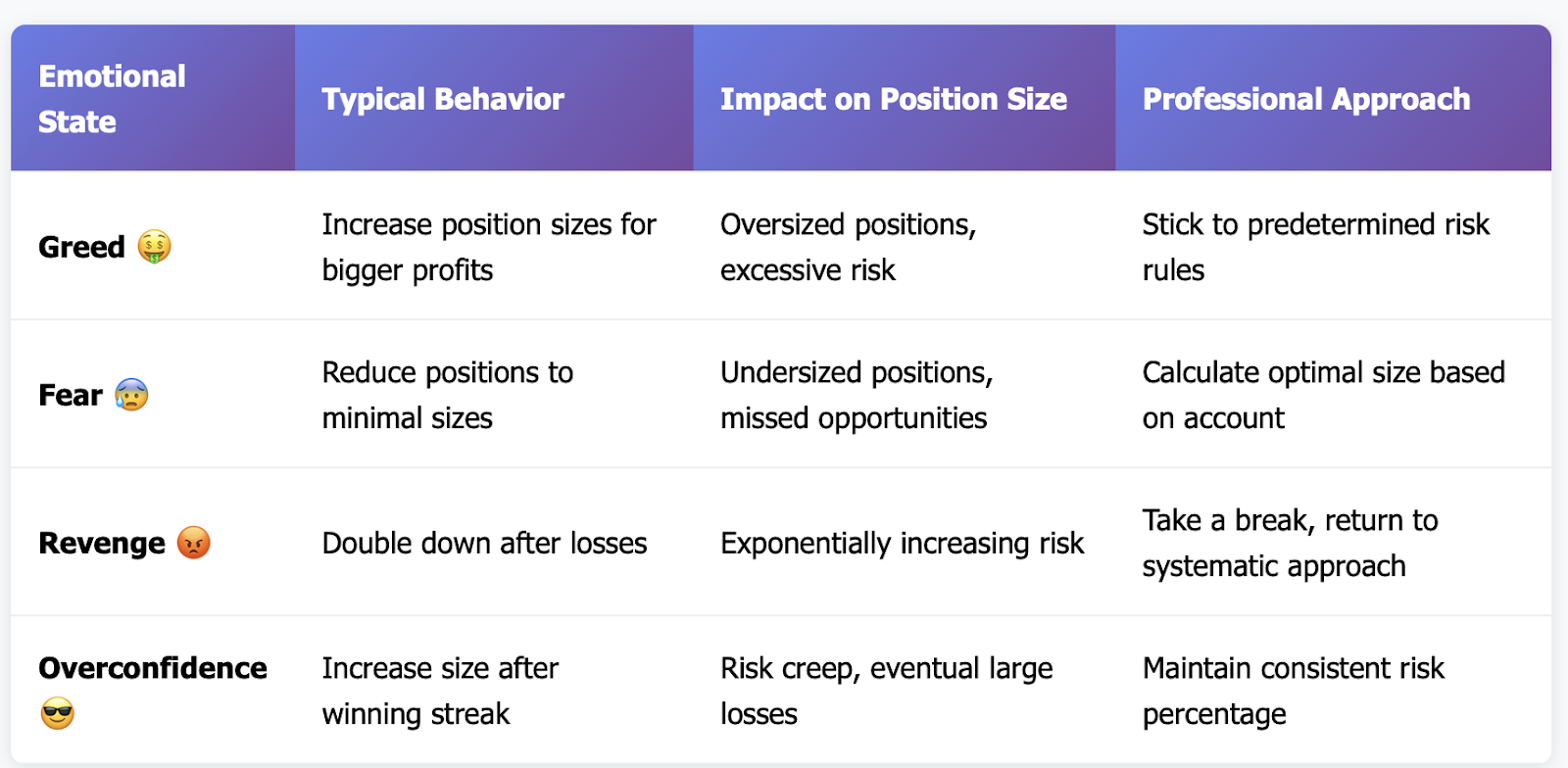 | Emotional State | Typical Behavior | Impact on Position Size | Professional Approach |
|---|---|---|---|
| Greed 🤑 | Increase position sizes for bigger profits | Oversized positions, excessive risk | Stick to predetermined risk rules |
| Fear 😰 | Reduce positions to minimal sizes | Undersized positions, missed opportunities | Calculate optimal size based on account |
| Revenge 😡 | Double down after losses | Exponentially increasing risk | Take a break, return to systematic approach |
| Overconfidence 😎 | Increase size after winning streak | Risk creep, eventual large losses | Maintain consistent risk percentage |